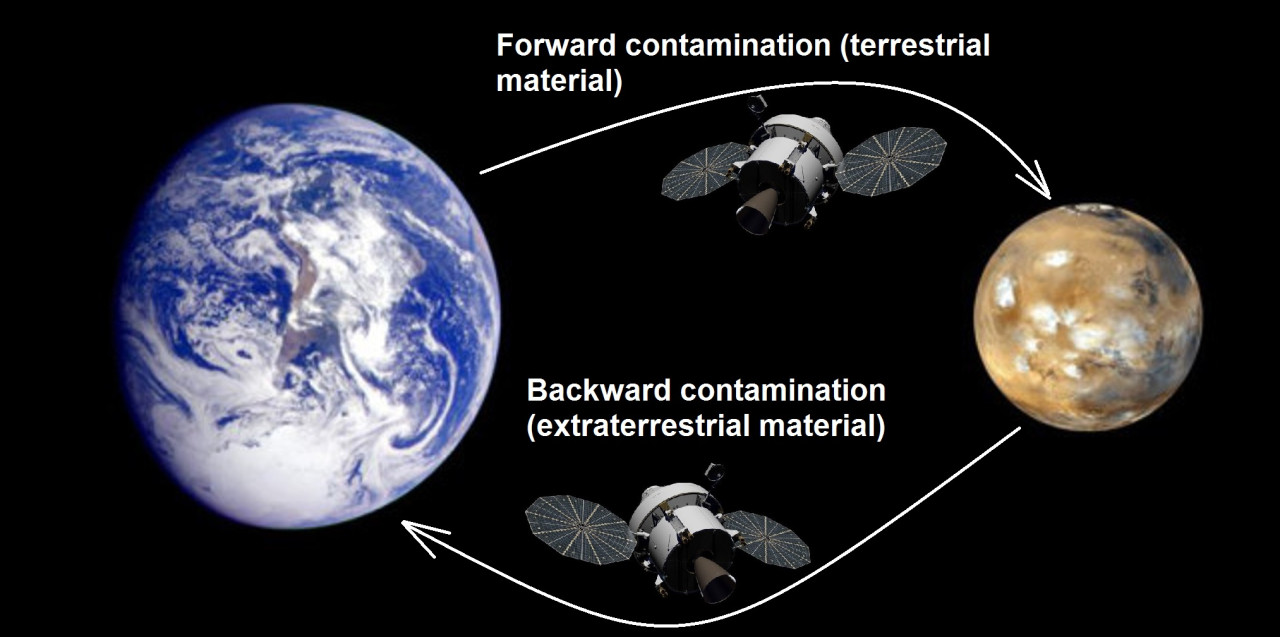 Forward contamination (terrestrial material)

Backward contamination (extraterrestrial material)